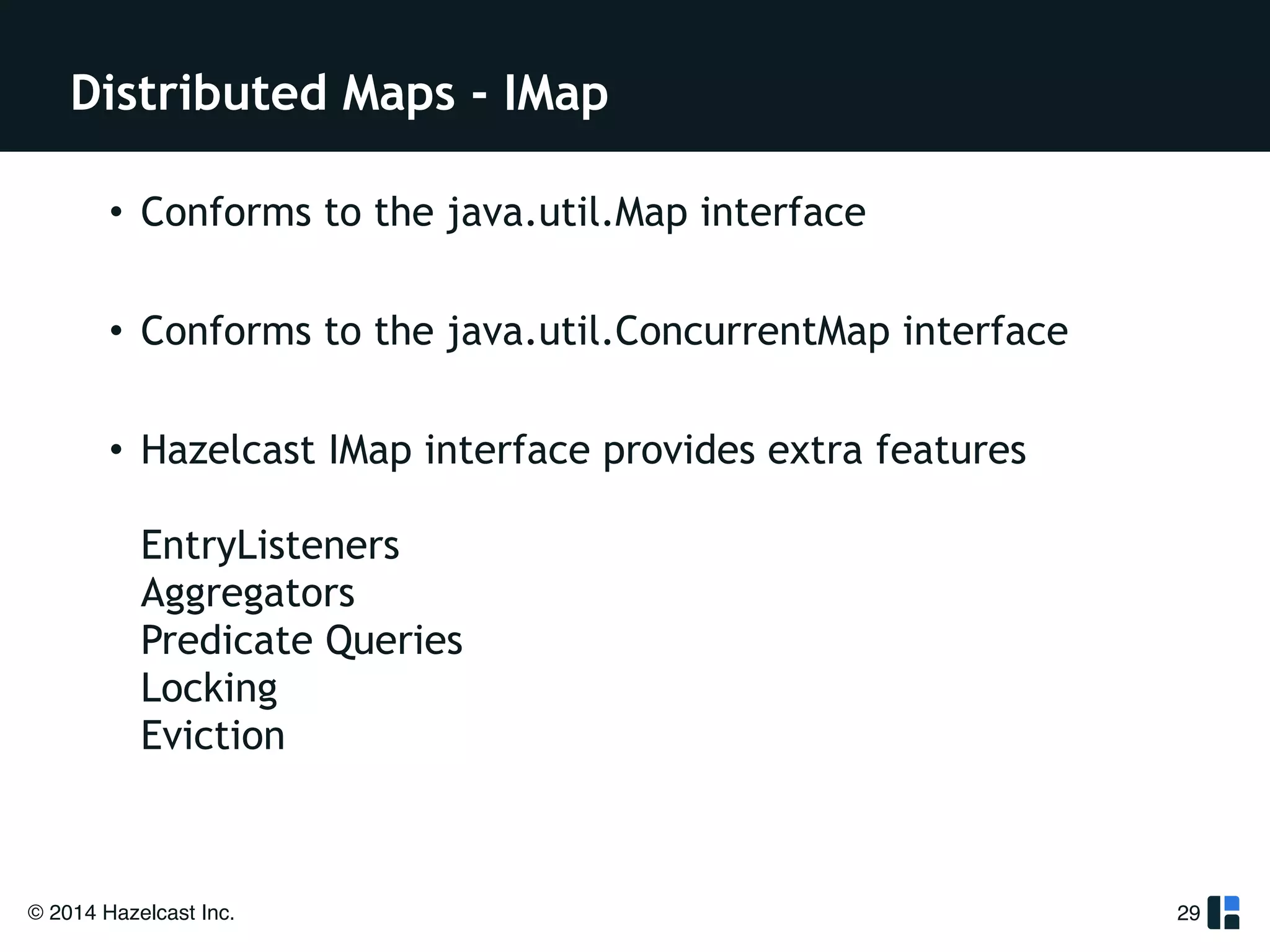 Distributed Maps - IMap

• Conforms to the java.util.Map interface

• Conforms to the java.util.ConcurrentMap interface

• Hazelcast IMap interface provides extra features

EntryListeners
Aggregators
Predicate Queries
Locking
Eviction

© 2014 Hazelcast Inc.

29